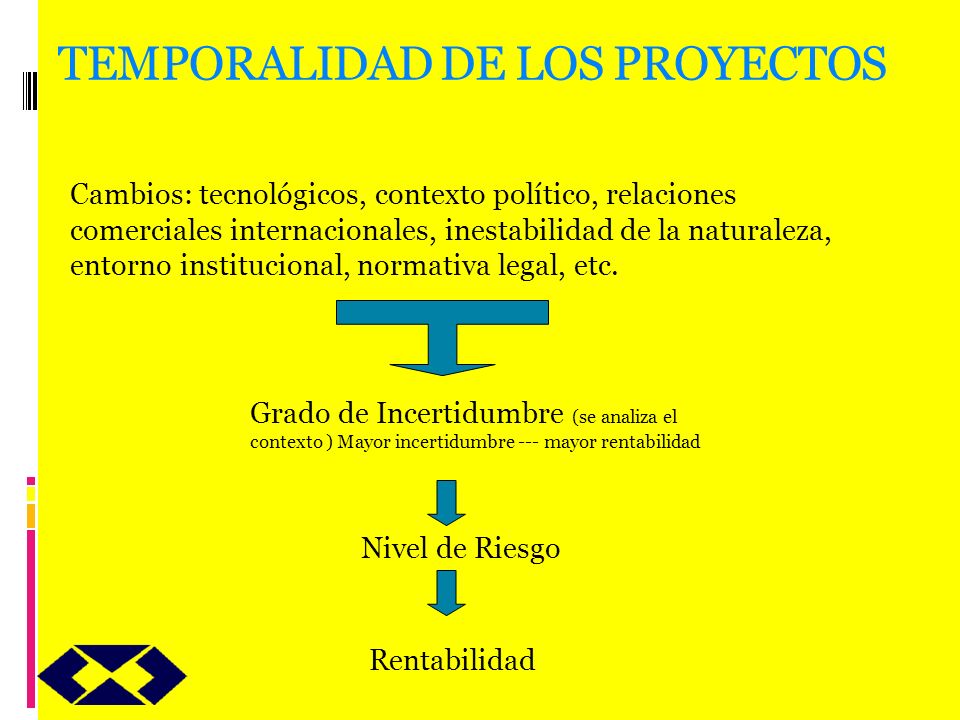 TEMPORALIDAD DE LOS PROYECTOS

Cambios: tecnológicos, contexto político, relaciones comerciales internacionales, inestabilidad de la naturaleza, entorno institucional, normativa legal, etc.

Grado de Incertidumbre (se analiza el contexto ) Mayor incertidumbre --- mayor rentabilidad

Nivel de Riesgo

Rentabilidad